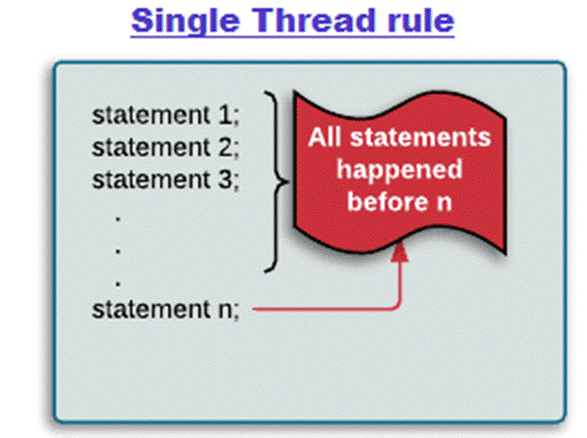 Single Thread rule

statement 1;
statement 2;
statement 3;
.
.
.
statement n;

All statements happened before n